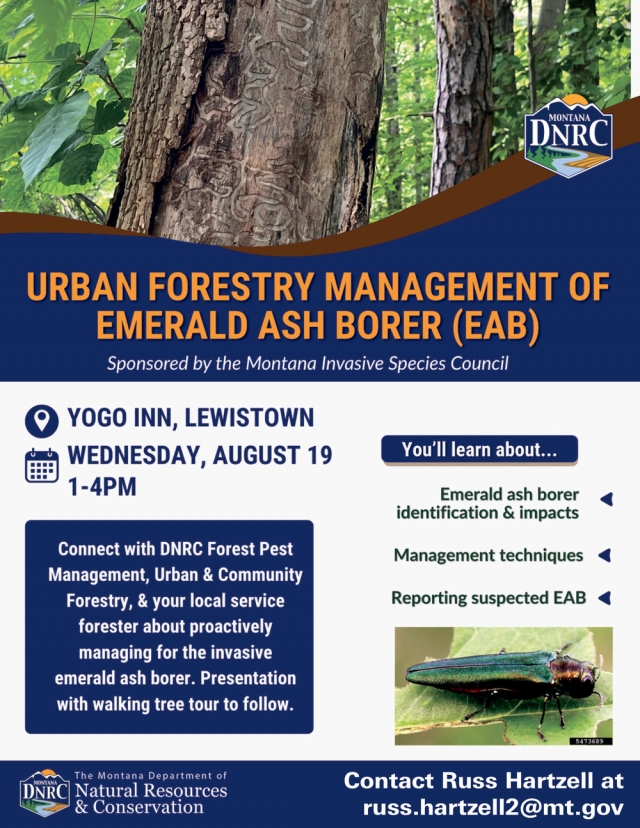 MONTANA DNRC

URBAN FORESTRY MANAGEMENT OF EMERALD ASH BORER (EAB)

Sponsored by the Montana Invasive Species Council

YOGO INN, LEWISTOWN

WEDNESDAY, AUGUST 19
1-4PM

Connect with DNRC Forest Pest Management, Urban & Community Forestry, & your local service forester about proactively managing for the invasive emerald ash borer. Presentation with walking tree tour to follow.

You'll learn about...

Emerald ash borer identification & impacts

Management techniques

Reporting suspected EAB

5473689

MONTANA DNRC The Montana Department of Natural Resources & Conservation

Contact Russ Hartzell at russ.hartzell2@mt.gov